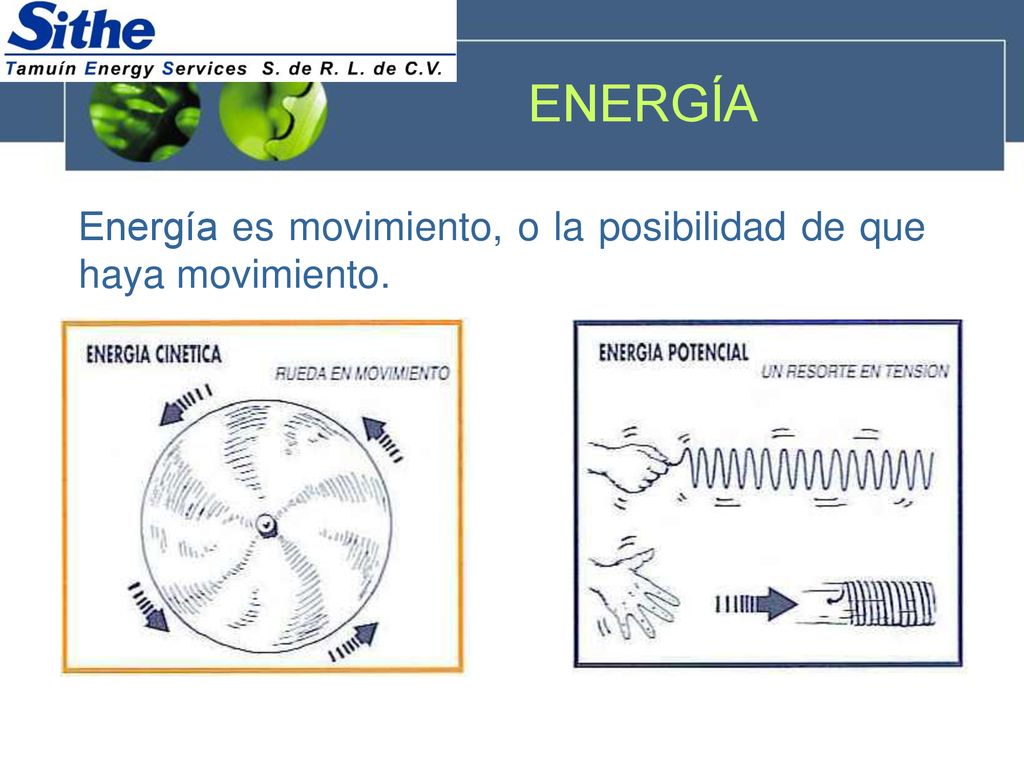 Sithe
Tamuín Energy Services S. de R. L. de C.V.

ENERGÍA

Energía es movimiento, o la posibilidad de que haya movimiento.

ENERGIA CINETICA
RUEDA EN MOVIMIENTO

ENERGIA POTENCIAL
UN RESORTE EN TENSION